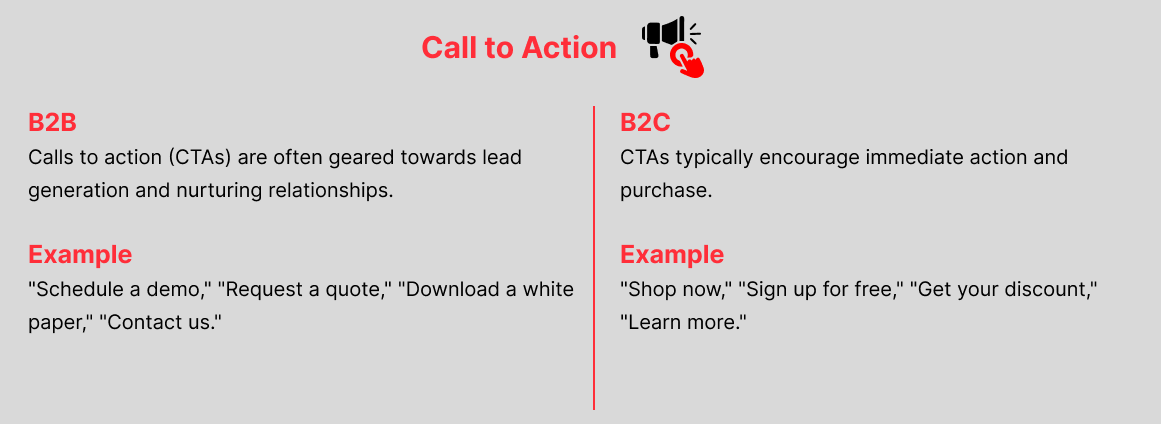 Call to Action

B2B
Calls to action (CTAs) are often geared towards lead generation and nurturing relationships.

Example
"Schedule a demo," "Request a quote," "Download a white paper," "Contact us."

B2C
CTAs typically encourage immediate action and purchase.

Example
"Shop now," "Sign up for free," "Get your discount," "Learn more."